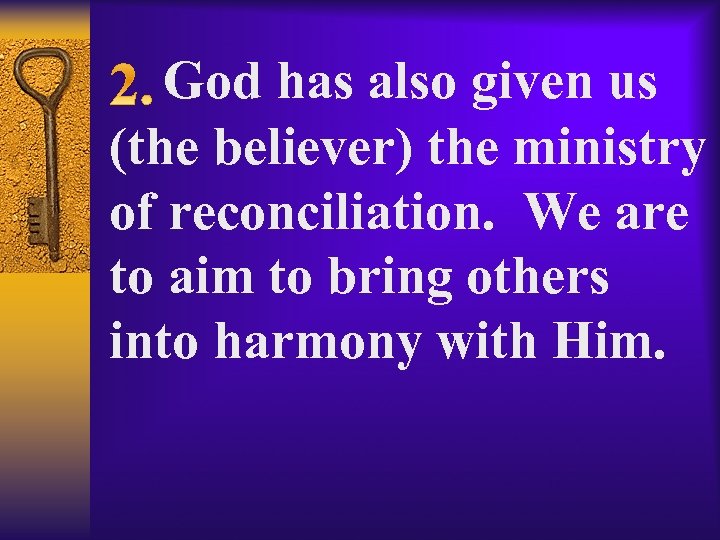 2. God has also given us (the believer) the ministry of reconciliation. We are to aim to bring others into harmony with Him.